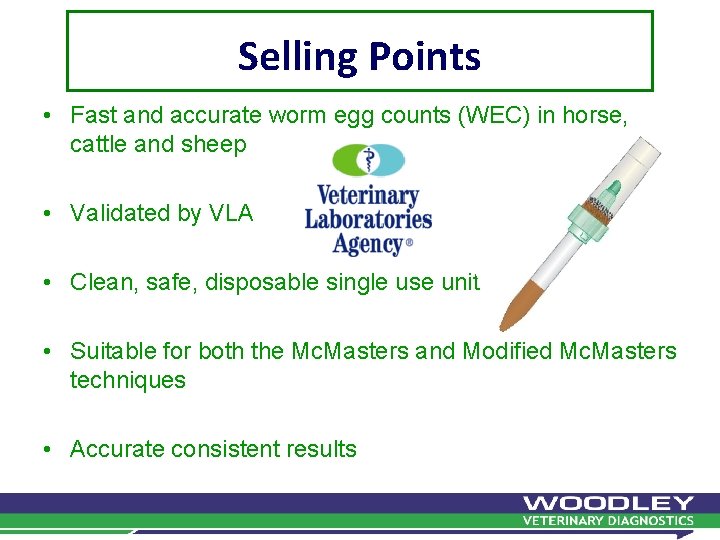 Selling Points

• Fast and accurate worm egg counts (WEC) in horse, cattle and sheep

• Validated by VLA

Veterinary Laboratories Agency®

• Clean, safe, disposable single use unit

• Suitable for both the McMasters and Modified McMasters techniques

• Accurate consistent results

WOODLEY
VETERINARY DIAGNOSTICS